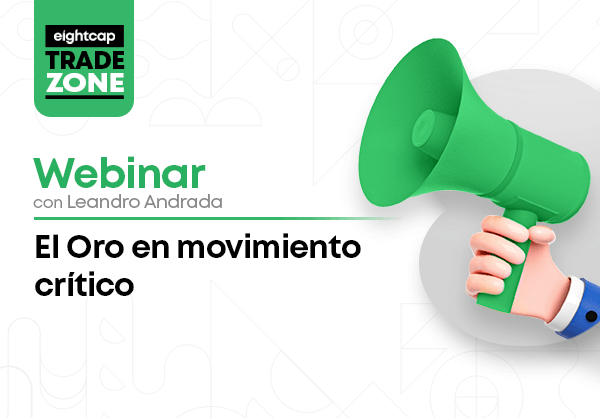 eightcap
TRADE
ZONE

Webinar
con Leandro Andrada

El Oro en movimiento crítico